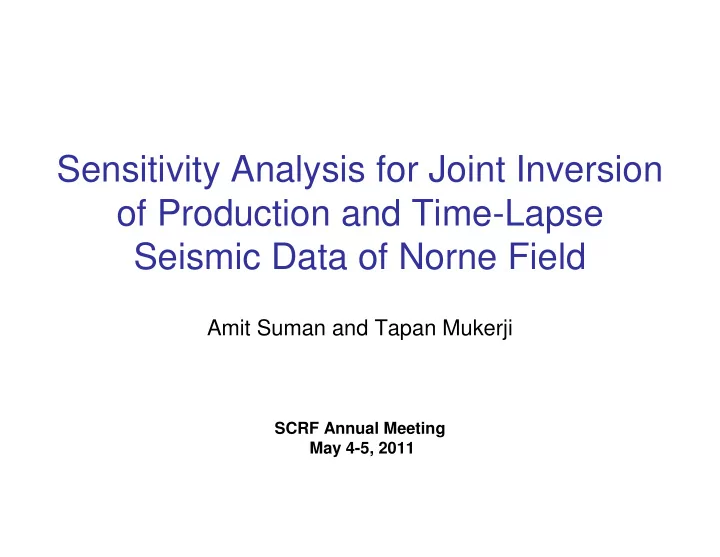 Sensitivity Analysis for Joint Inversion of Production and Time-Lapse Seismic Data of Norne Field

Amit Suman and Tapan Mukerji

SCRF Annual Meeting
May 4-5, 2011